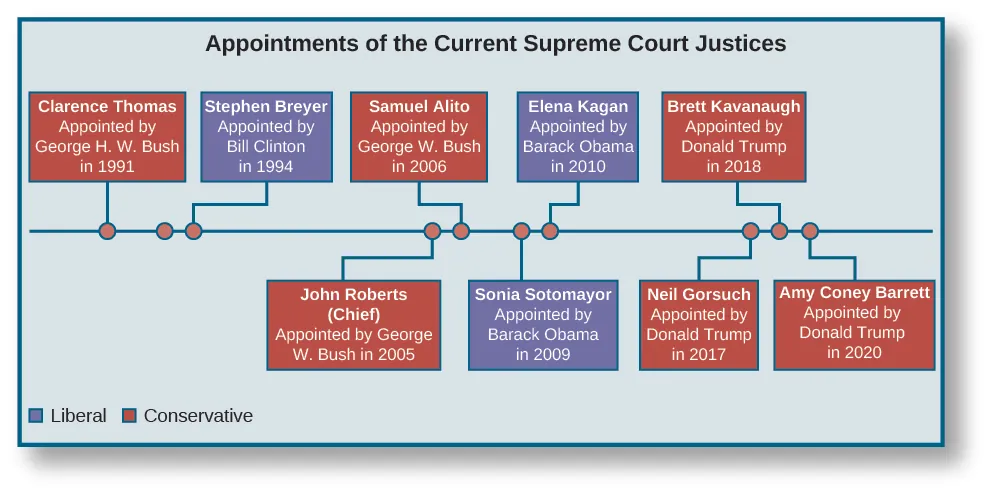 Appointments of the Current Supreme Court Justices

Clarence Thomas
Appointed by
George H. W. Bush
in 1991

Stephen Breyer
Appointed by
Bill Clinton
in 1994

Samuel Alito
Appointed by
George W. Bush
in 2006

Elena Kagan
Appointed by
Barack Obama
in 2010

Brett Kavanaugh
Appointed by
Donald Trump
in 2018

John Roberts
(Chief)
Appointed by George
W. Bush in 2005

Sonia Sotomayor
Appointed by
Barack Obama
in 2009

Neil Gorsuch
Appointed by
Donald Trump
in 2017

Amy Coney Barrett
Appointed by
Donald Trump
in 2020

Liberal Conservative